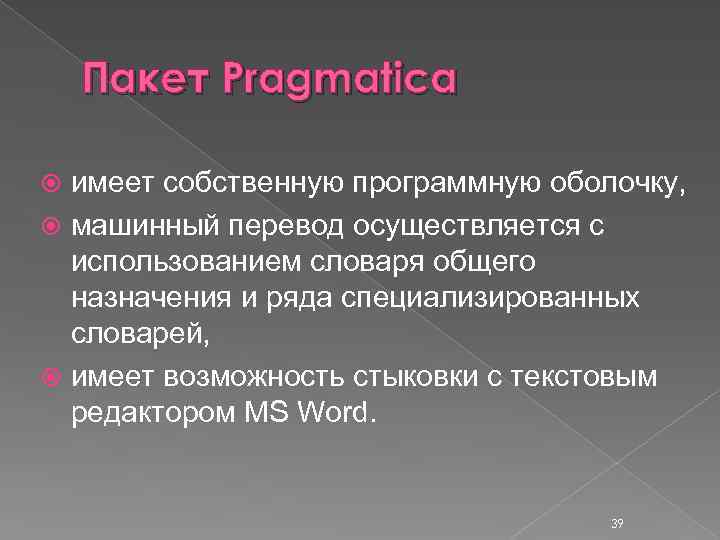 Пакет Pragmatica

имеет собственную программную оболочку,

машинный перевод осуществляется с использованием словаря общего назначения и ряда специализированных словарей,

имеет возможность стыковки с текстовым редактором MS Word.

39